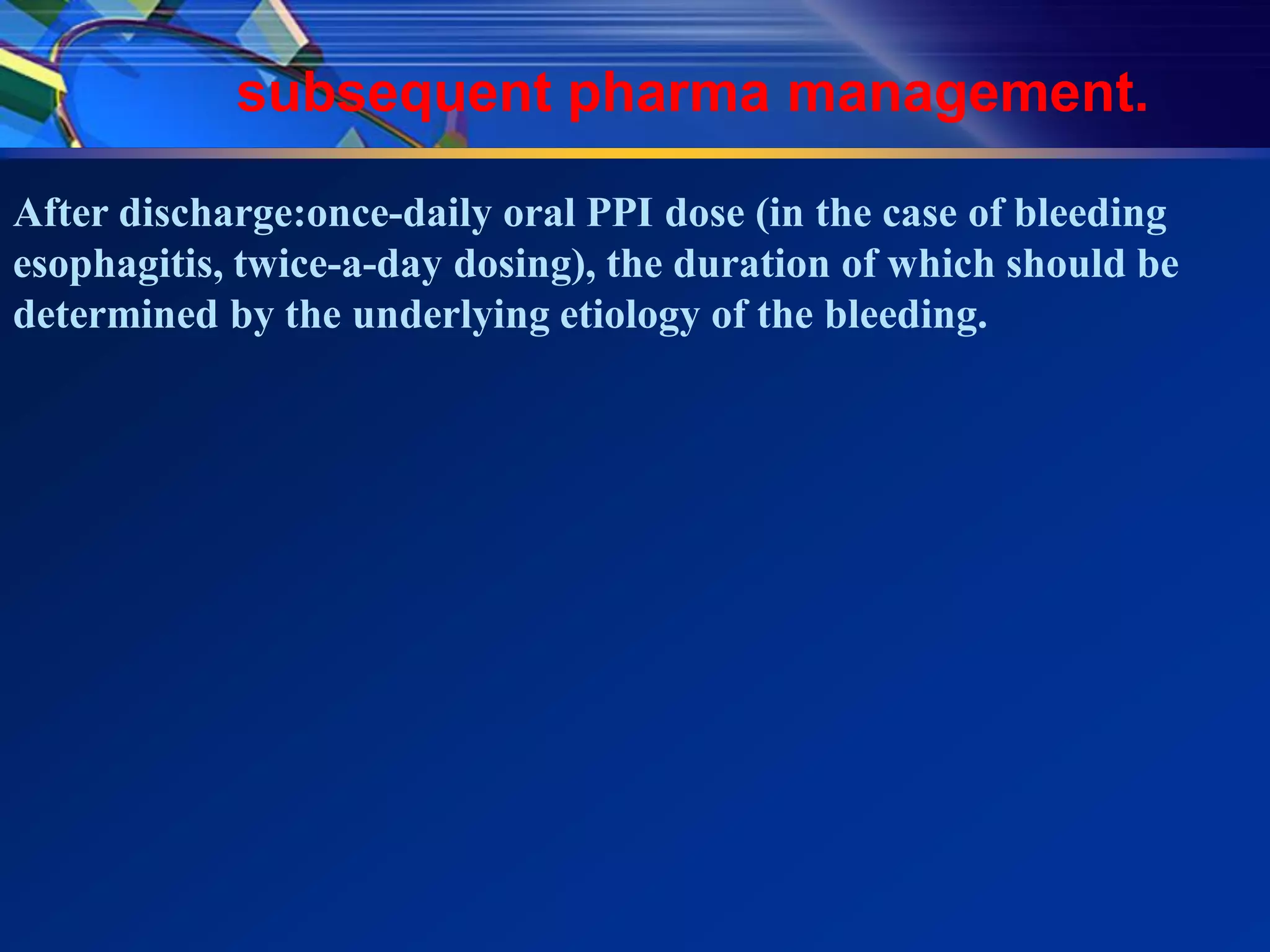 subsequent pharma management.

After discharge:once-daily oral PPI dose (in the case of bleeding esophagitis, twice-a-day dosing), the duration of which should be determined by the underlying etiology of the bleeding.